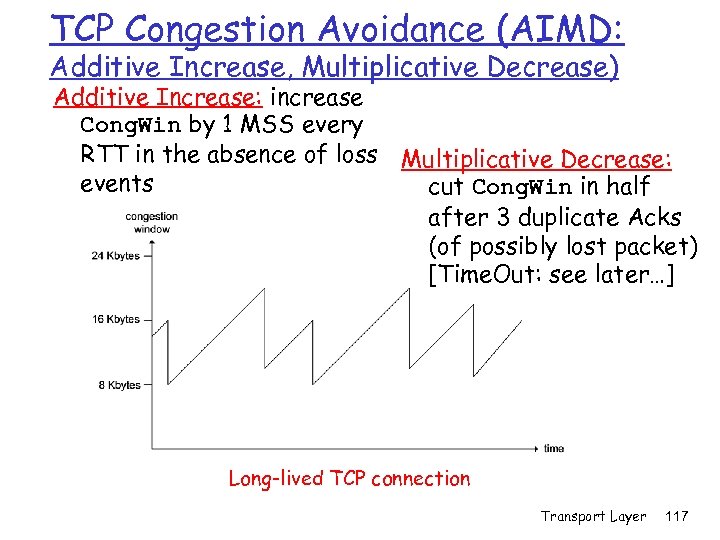 TCP Congestion Avoidance (AIMD: Additive Increase, Multiplicative Decrease)

Additive Increase: increase CongWin by 1 MSS every RTT in the absence of loss events

Multiplicative Decrease: cut CongWin in half after 3 duplicate Acks (of possibly lost packet) [TimeOut: see later…]

congestion window

24 Kbytes

16 Kbytes

8 Kbytes

time

Long-lived TCP connection

Transport Layer 117